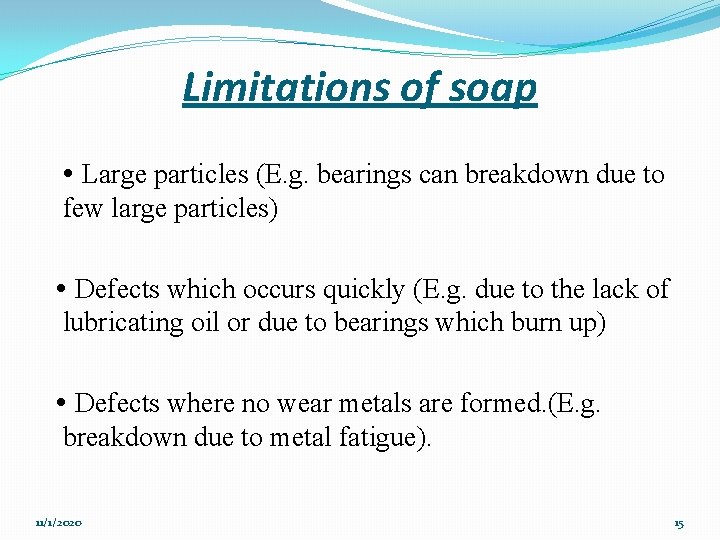 Limitations of soap

• Large particles (E.g. bearings can breakdown due to few large particles)

• Defects which occurs quickly (E.g. due to the lack of lubricating oil or due to bearings which burn up)

• Defects where no wear metals are formed.(E.g. breakdown due to metal fatigue).

11/1/2020

15